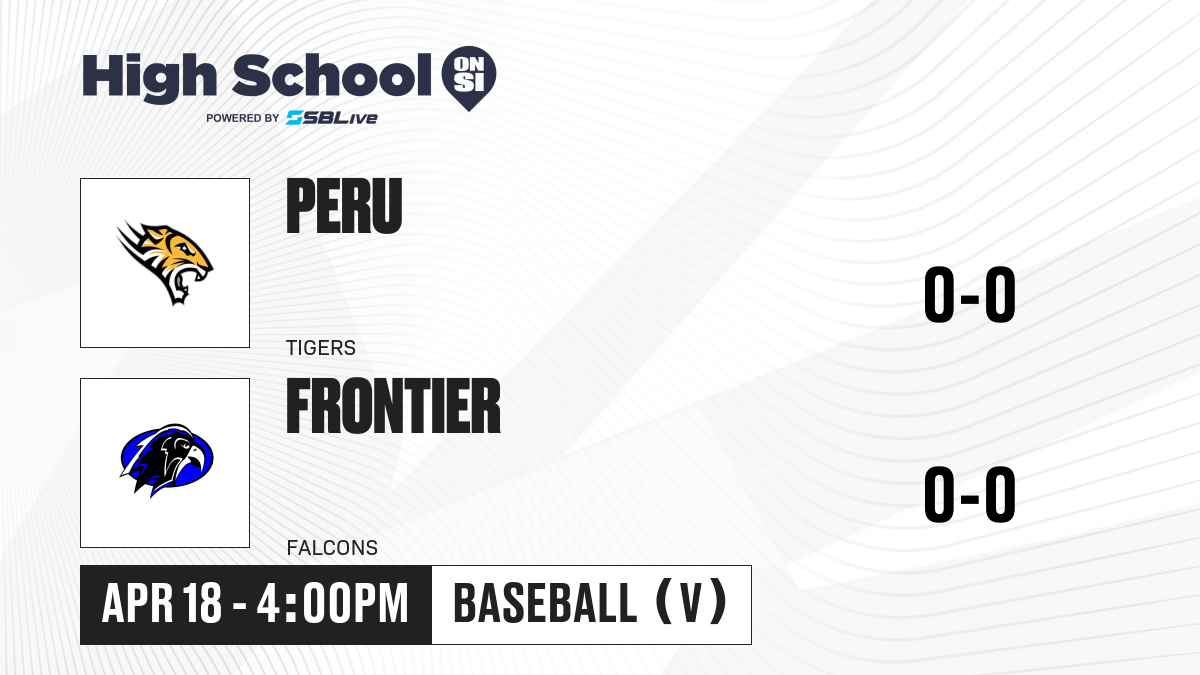 High School ON SI
POWERED BY SBLive

PERU
TIGERS
0-0

FRONTIER
FALCONS
0-0

APR 18 - 4:00PM
BASEBALL (V)